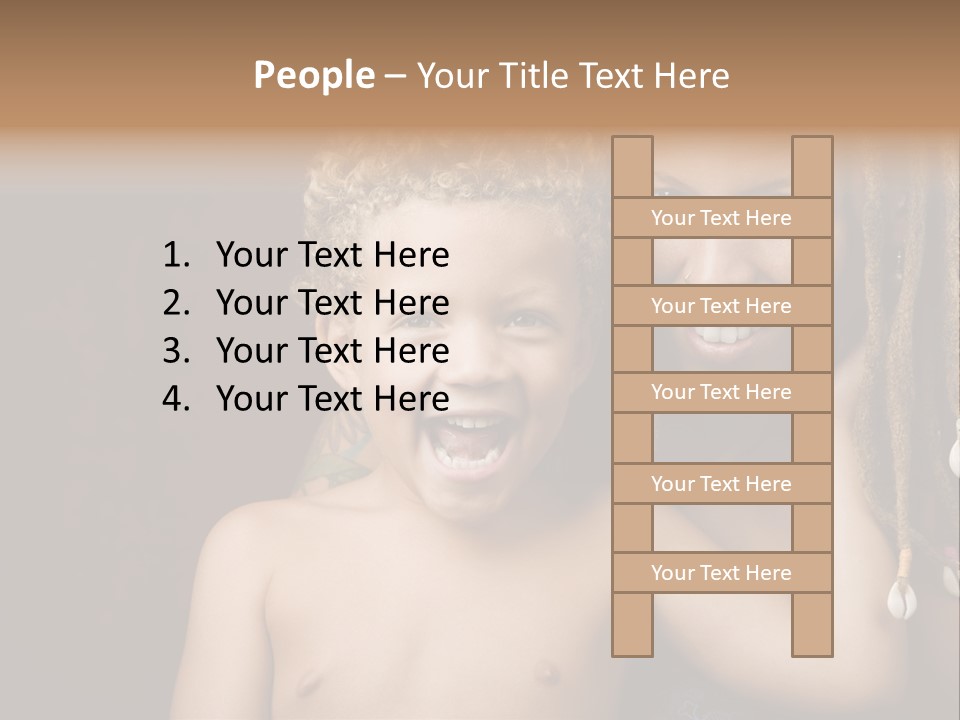 People – Your Title Text Here

1. Your Text Here
2. Your Text Here
3. Your Text Here
4. Your Text Here

Your Text Here

Your Text Here

Your Text Here

Your Text Here

Your Text Here